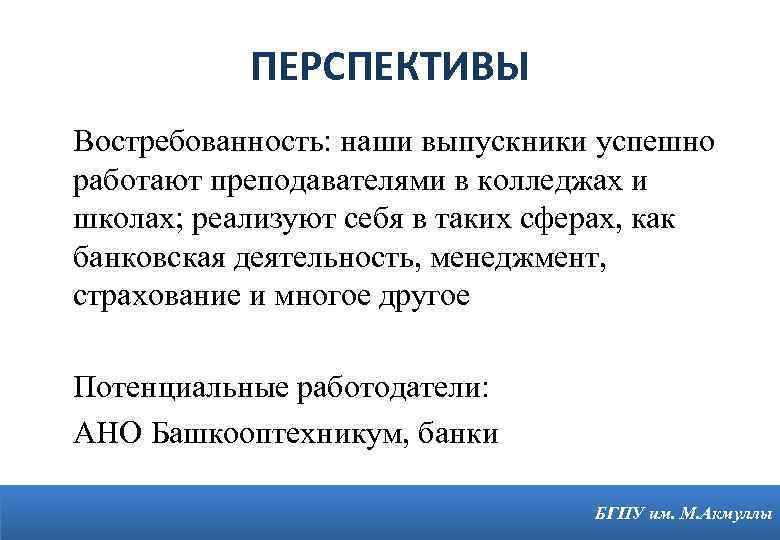 ПЕРСПЕКТИВЫ

Востребованность: наши выпускники успешно работают преподавателями в колледжах и школах; реализуют себя в таких сферах, как банковская деятельность, менеджмент, страхование и многое другое

Потенциальные работодатели:
АНО Башкооптехникум, банки

БГПУ им. М.Акмуллы